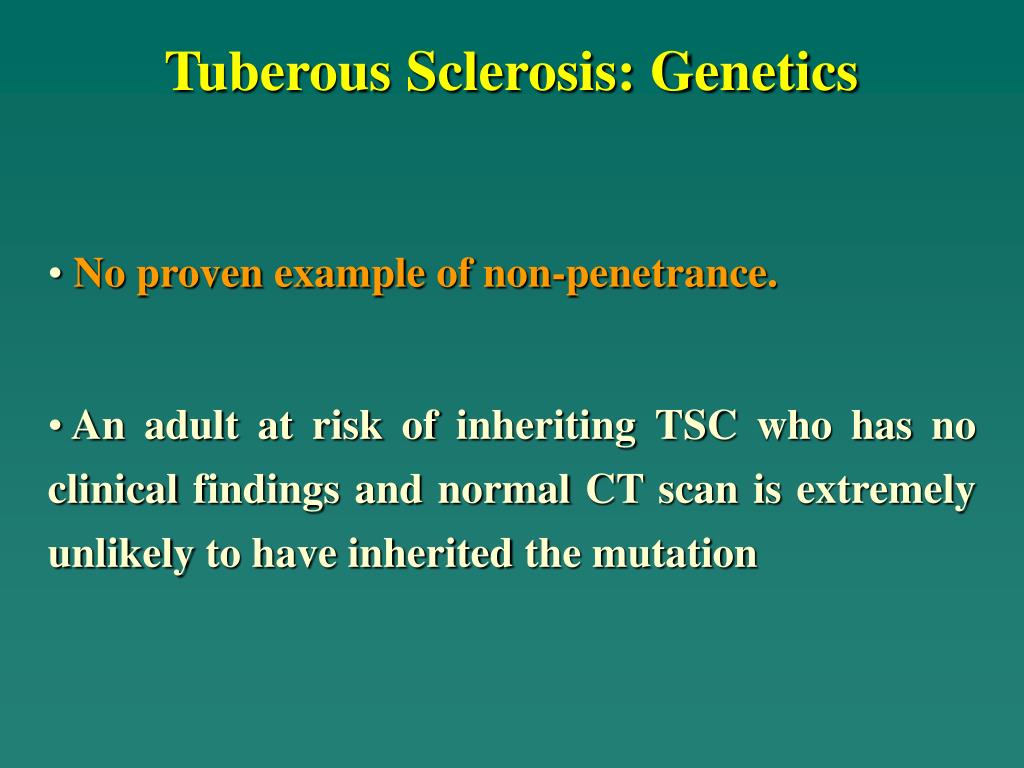 Tuberous Sclerosis: Genetics

• No proven example of non-penetrance.

• An adult at risk of inheriting TSC who has no clinical findings and normal CT scan is extremely unlikely to have inherited the mutation